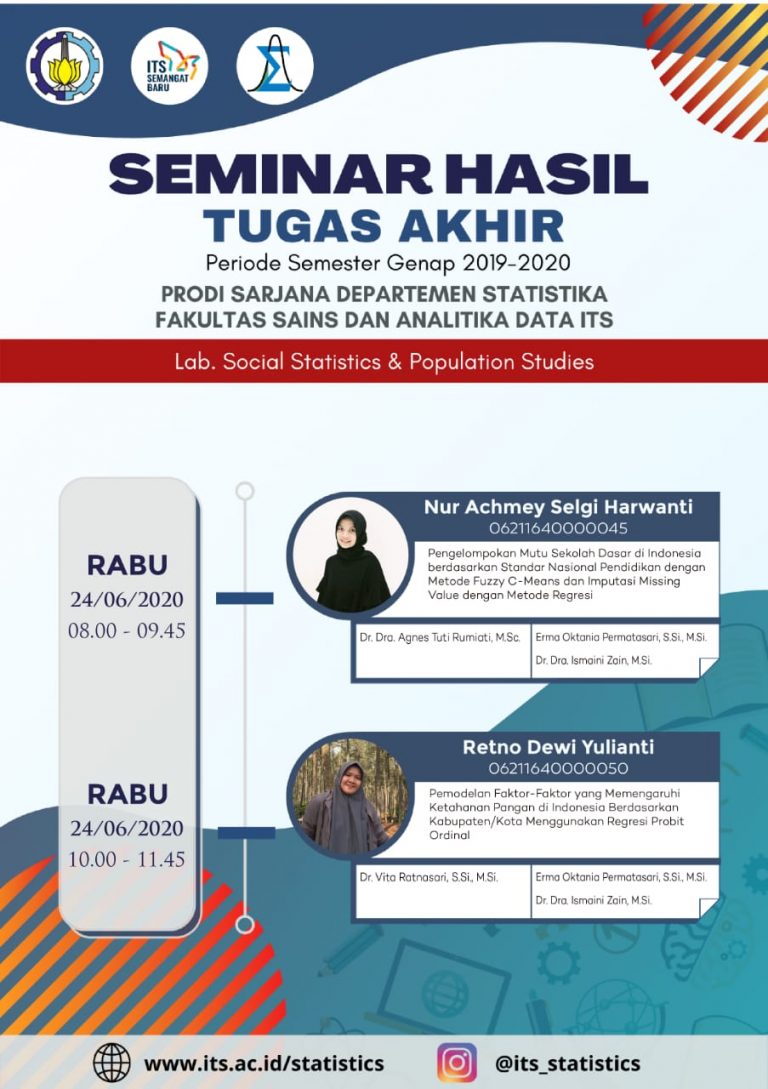 ITS SEMANGAT BARU

SEMINAR HASIL
TUGAS AKHIR
Periode Semester Genap 2019-2020
PRODI SARJANA DEPARTEMEN STATISTIKA
FAKULTAS SAINS DAN ANALITIKA DATA ITS

Lab. Social Statistics & Population Studies

RABU
24/06/2020
08.00 - 09.45

Nur Achmey Selgi Harwanti
06211640000045
Pengelompokan Mutu Sekolah Dasar di Indonesia berdasarkan Standar Nasional Pendidikan dengan Metode Fuzzy C-Means dan Imputasi Missing Value dengan Metode Regresi

Dr. Dra. Agnes Tuti Rumiati, M.Sc.
Erma Oktania Permatasari, S.Si., M.Si.
Dr. Dra. Ismaini Zain, M.Si.

RABU
24/06/2020
10.00 - 11.45

Retno Dewi Yulianti
06211640000050
Pemodelan Faktor-Faktor yang Memengaruhi Ketahanan Pangan di Indonesia Berdasarkan Kabupaten/Kota Menggunakan Regresi Probit Ordinal

Dr. Vita Ratnasari, S.Si., M.Si.
Erma Oktania Permatasari, S.Si., M.Si.
Dr. Dra. Ismaini Zain, M.Si.

www.its.ac.id/statistics
@its_statistics